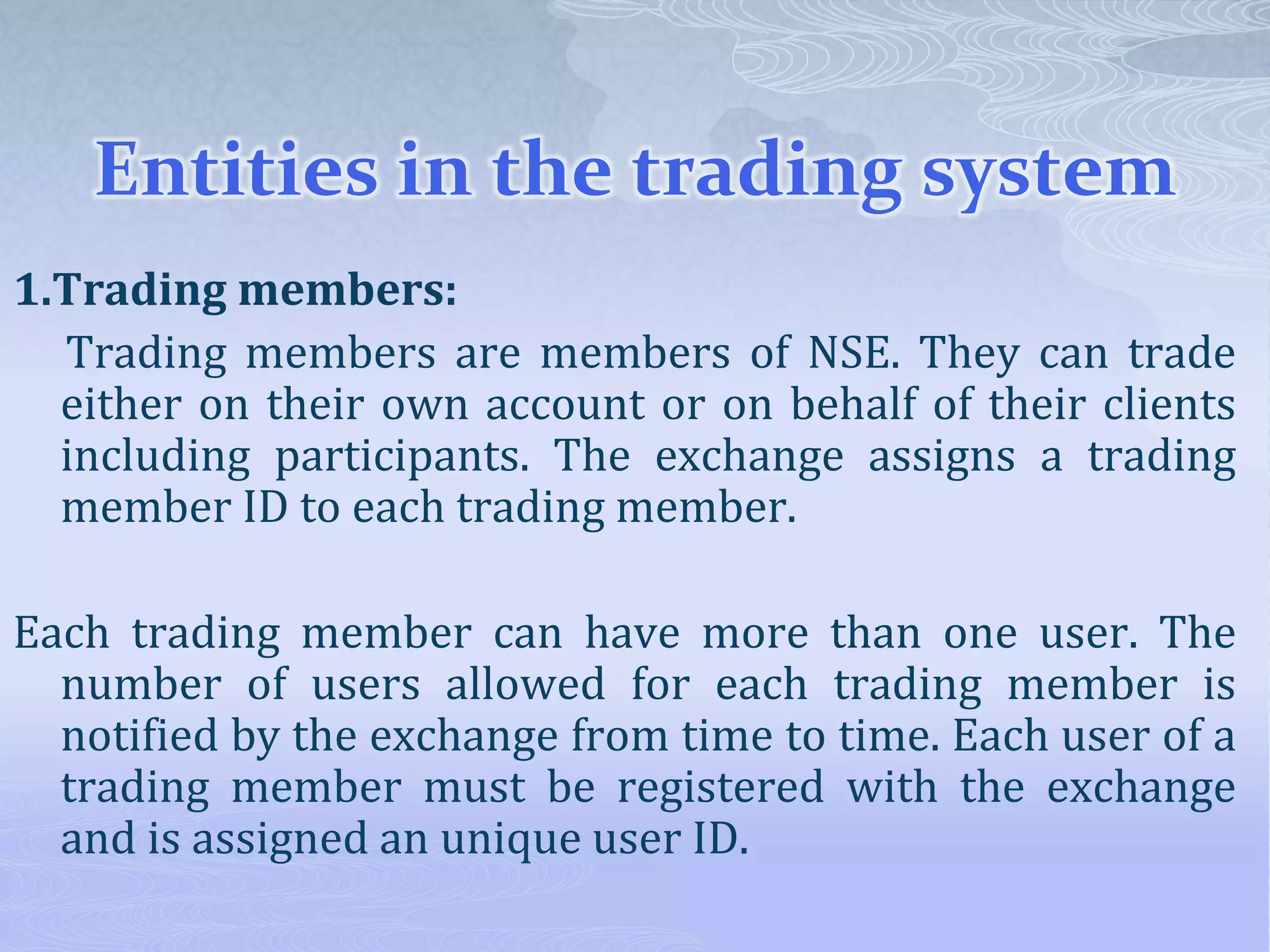 Entities in the trading system

1.Trading members:

Trading members are members of NSE. They can trade either on their own account or on behalf of their clients including participants. The exchange assigns a trading member ID to each trading member.

Each trading member can have more than one user. The number of users allowed for each trading member is notified by the exchange from time to time. Each user of a trading member must be registered with the exchange and is assigned an unique user ID.